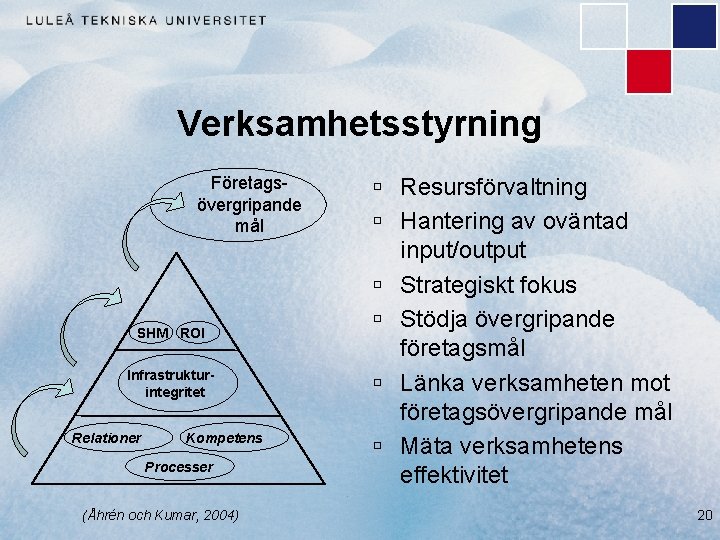 LULEÅ TEKNISKA UNIVERSITET

Verksamhetsstyrning

Företags-övergripande mål

SHM ROI

Infrastruktur-integritet

Relationer Kompetens

Processer

(Åhrén och Kumar, 2004)

▫ Resursförvaltning
▫ Hantering av oväntad input/output
▫ Strategiskt fokus
▫ Stödja övergripande företagsmål
▫ Länka verksamheten mot företagsövergripande mål
▫ Mäta verksamhetens effektivitet

20